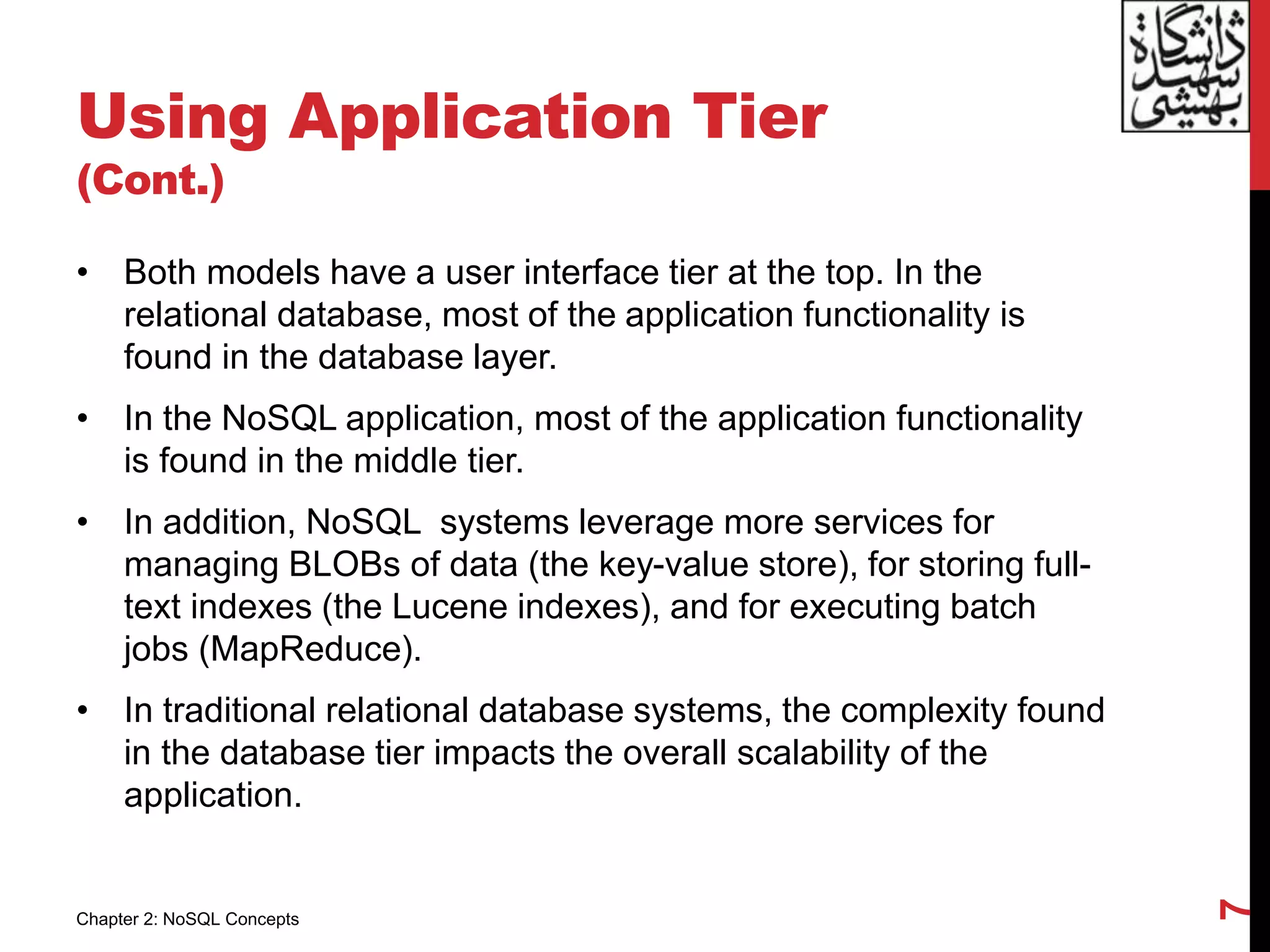 دانشگاه شهید بهشتی

Using Application Tier (Cont.)

• Both models have a user interface tier at the top. In the relational database, most of the application functionality is found in the database layer.

• In the NoSQL application, most of the application functionality is found in the middle tier.

• In addition, NoSQL systems leverage more services for managing BLOBs of data (the key-value store), for storing full-text indexes (the Lucene indexes), and for executing batch jobs (MapReduce).

• In traditional relational database systems, the complexity found in the database tier impacts the overall scalability of the application.

Chapter 2: NoSQL Concepts

7